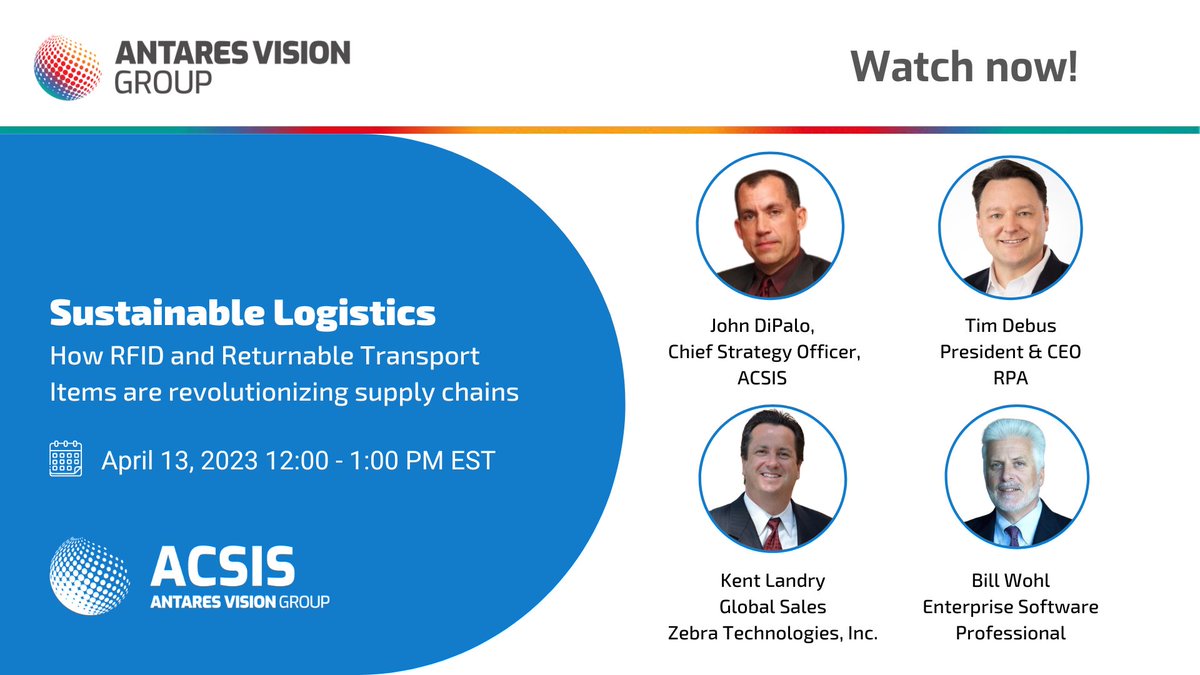 ANTARES VISION GROUP

Watch now!

Sustainable Logistics
How RFID and Returnable Transport Items are revolutionizing supply chains

April 13, 2023 12:00 - 1:00 PM EST

ACSIS
ANTARES VISION GROUP

John DiPalo,
Chief Strategy Officer,
ACSIS

Tim Debus
President & CEO
RPA

Kent Landry
Global Sales
Zebra Technologies, Inc.

Bill Wohl
Enterprise Software
Professional